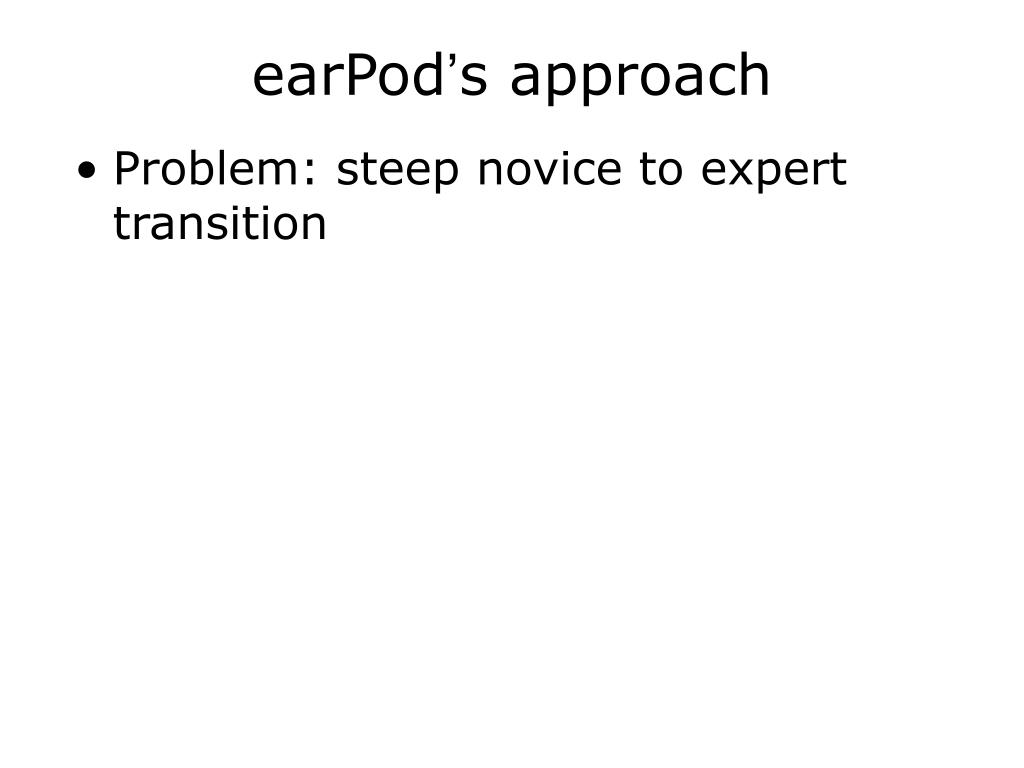 earPod’s approach

• Problem: steep novice to expert transition